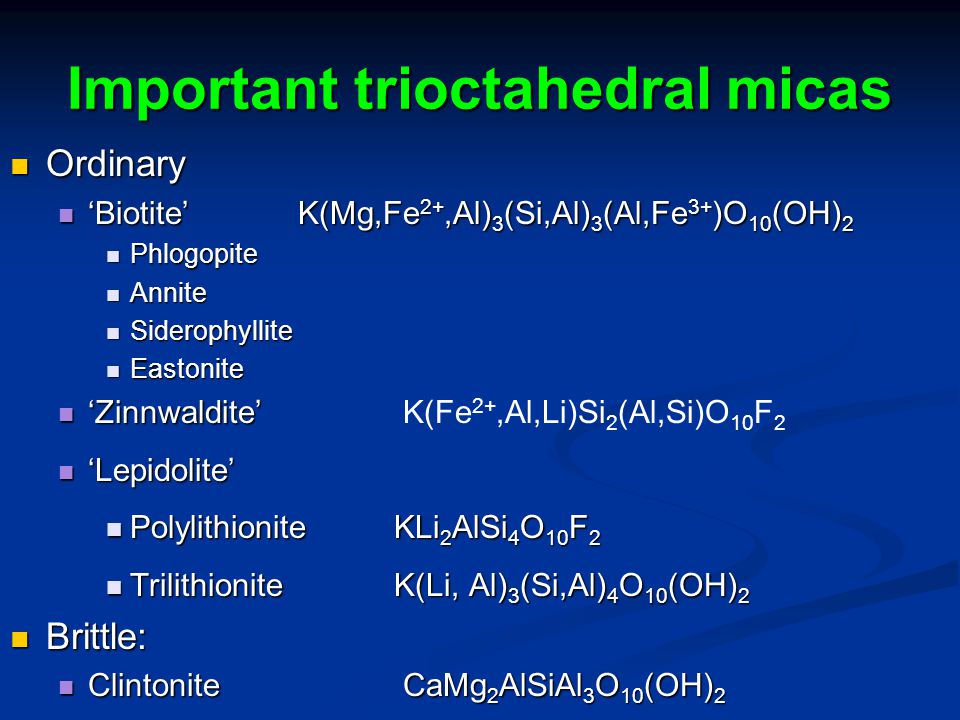 Important trioctahedral micas

Ordinary

‘Biotite’ $K(Mg,Fe^{2+},Al)_3(Si,Al)_3(Al,Fe^{3+})O_{10}(OH)_2$

Phlogopite

Annite

Siderophyllite

Eastonite

‘Zinnwaldite’ $K(Fe^{2+},Al,Li)Si_2(Al,Si)O_{10}F_2$

‘Lepidolite’

Polylithionite $KLi_2AlSi_4O_{10}F_2$

Trilithionite $K(Li, Al)_3(Si,Al)_4O_{10}(OH)_2$

Brittle:

Clintonite $CaMg_2AlSiAl_3O_{10}(OH)_2$